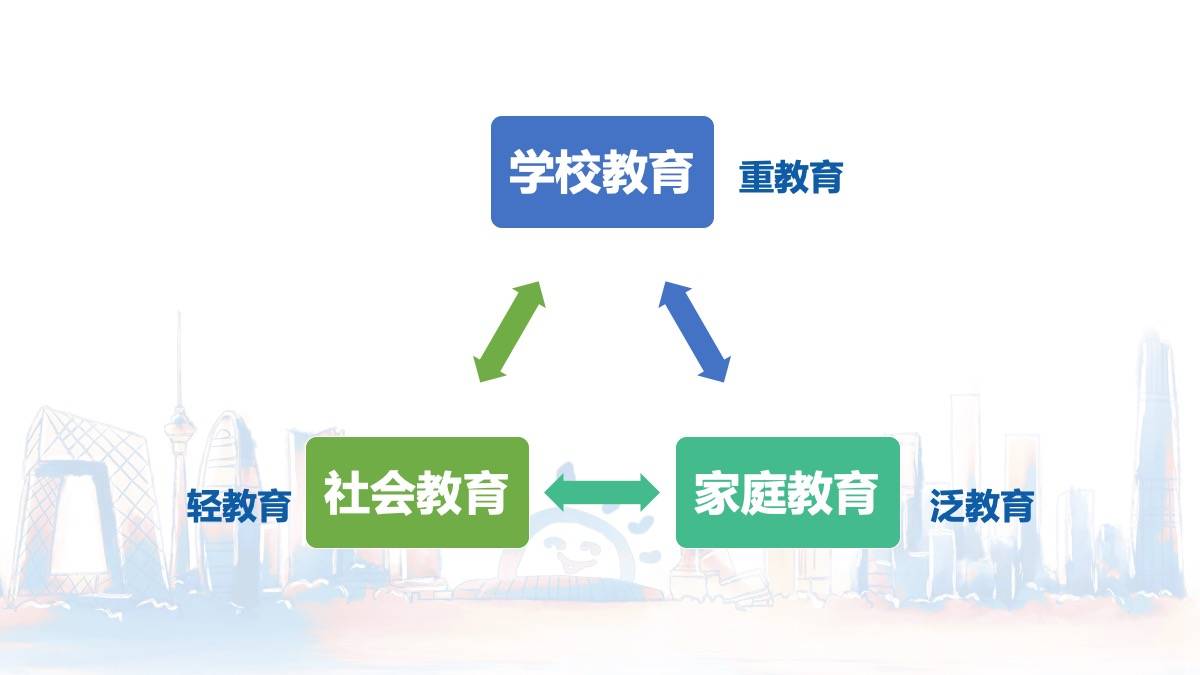 学校教育 重教育

轻教育 社会教育

家庭教育 泛教育